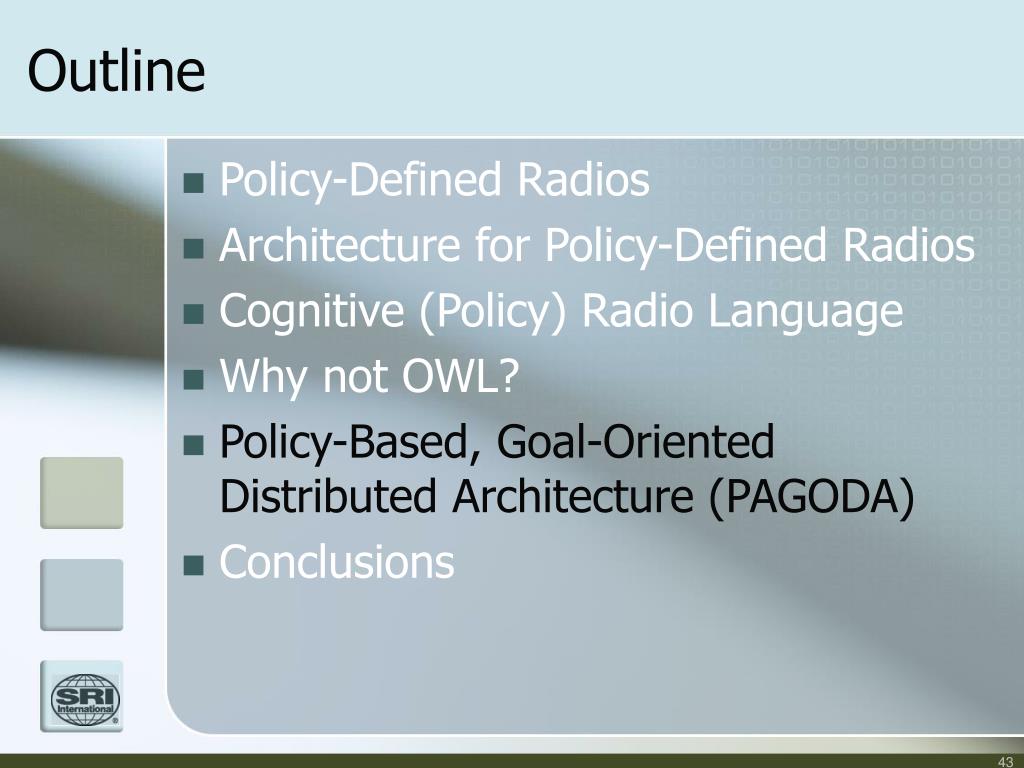 Outline

- Policy-Defined Radios
- Architecture for Policy-Defined Radios
- Cognitive (Policy) Radio Language
- Why not OWL?
- Policy-Based, Goal-Oriented Distributed Architecture (PAGODA)
- Conclusions

SRI International

43